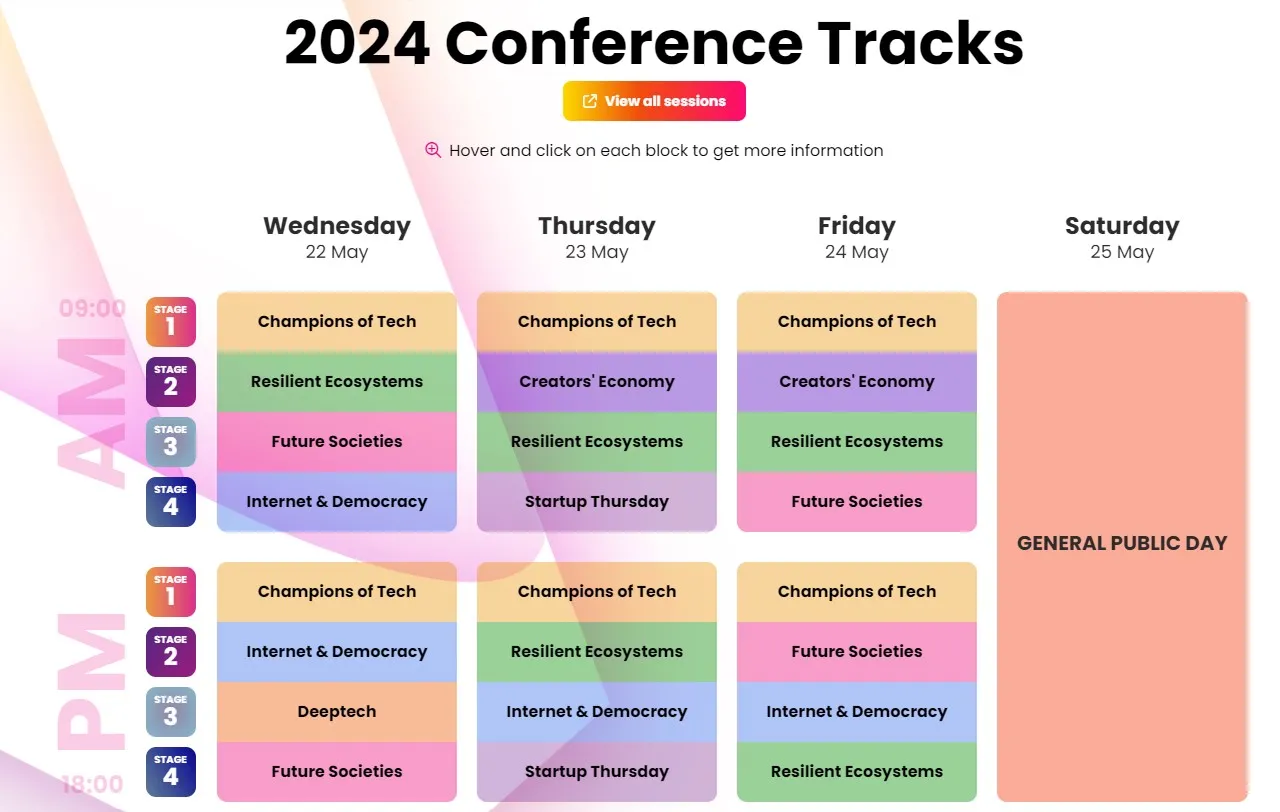 2024 Conference Tracks

View all sessions

Hover and click on each block to get more information

| | | Wednesday 22 May | Thursday 23 May | Friday 24 May | Saturday 25 May |
|---|---|---|---|---|---|
| 09:00 AM | STAGE 1 | Champions of Tech | Champions of Tech | Champions of Tech | GENERAL PUBLIC DAY |
| | STAGE 2 | Resilient Ecosystems | Creators' Economy | Creators' Economy | |
| | STAGE 3 | Future Societies | Resilient Ecosystems | Resilient Ecosystems | |
| | STAGE 4 | Internet & Democracy | Startup Thursday | Future Societies | |
| PM | STAGE 1 | Champions of Tech | Champions of Tech | Champions of Tech | |
| | STAGE 2 | Internet & Democracy | Resilient Ecosystems | Future Societies | |
| | STAGE 3 | Deeptech | Internet & Democracy | Internet & Democracy | |
| 18:00 | STAGE 4 | Future Societies | Startup Thursday | Resilient Ecosystems | |